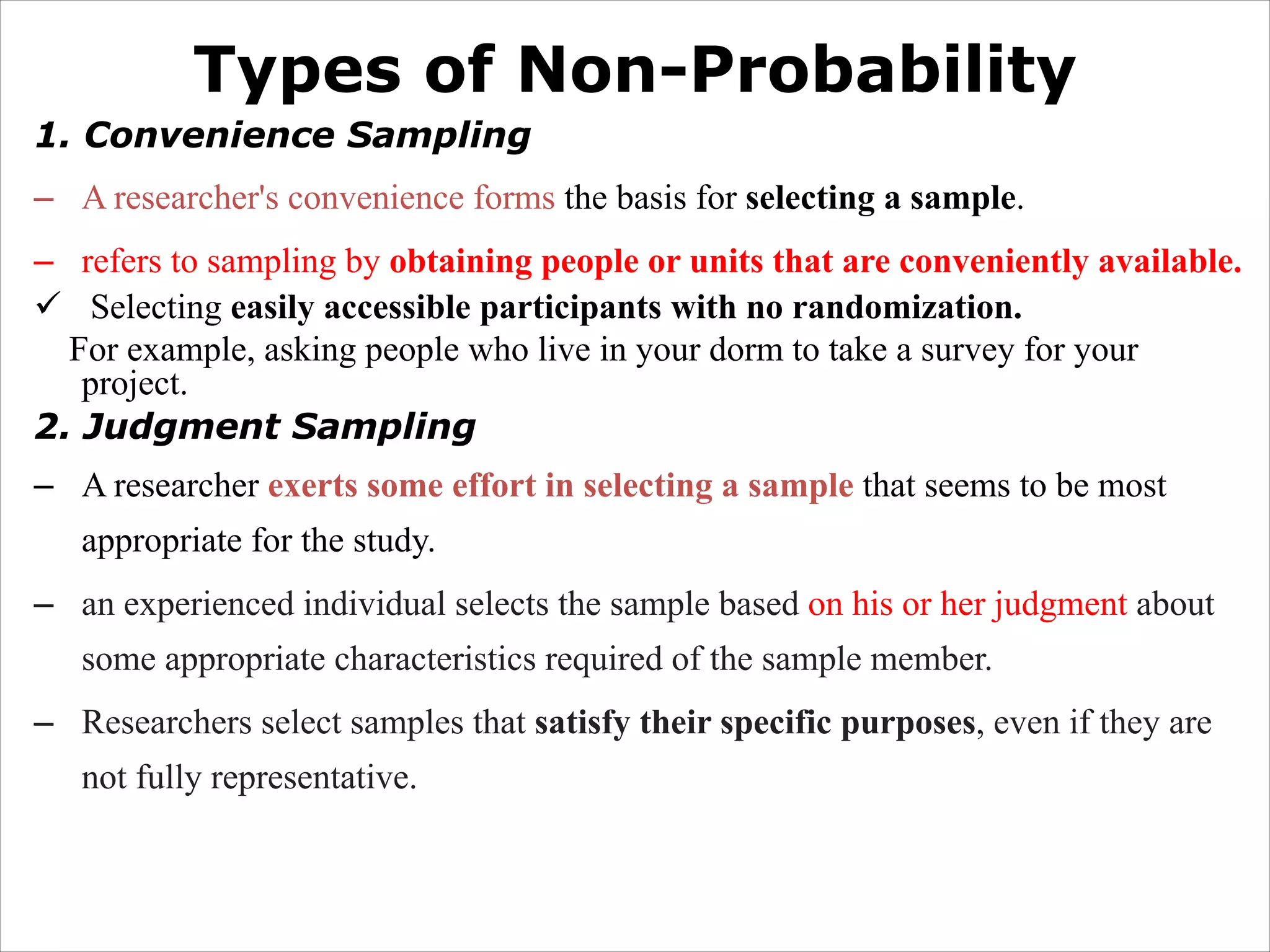 Types of Non-Probability

1. Convenience Sampling

– A researcher's convenience forms the basis for selecting a sample.

– refers to sampling by obtaining people or units that are conveniently available.

✓ Selecting easily accessible participants with no randomization.

For example, asking people who live in your dorm to take a survey for your project.

2. Judgment Sampling

– A researcher exerts some effort in selecting a sample that seems to be most appropriate for the study.

– an experienced individual selects the sample based on his or her judgment about some appropriate characteristics required of the sample member.

– Researchers select samples that satisfy their specific purposes, even if they are not fully representative.